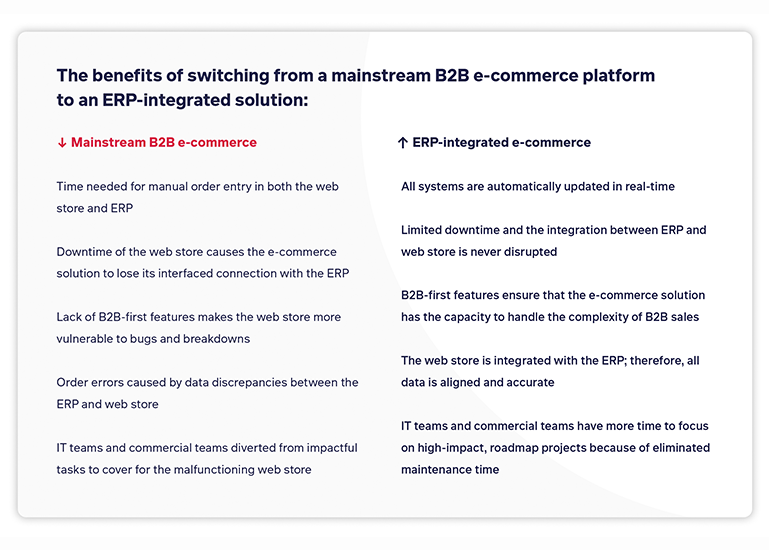 The benefits of switching from a mainstream B2B e-commerce platform to an ERP-integrated solution:

↓ Mainstream B2B e-commerce

Time needed for manual order entry in both the web store and ERP

Downtime of the web store causes the e-commerce solution to lose its interfaced connection with the ERP

Lack of B2B-first features makes the web store more vulnerable to bugs and breakdowns

Order errors caused by data discrepancies between the ERP and web store

IT teams and commercial teams diverted from impactful tasks to cover for the malfunctioning web store

↑ ERP-integrated e-commerce

All systems are automatically updated in real-time

Limited downtime and the integration between ERP and web store is never disrupted

B2B-first features ensure that the e-commerce solution has the capacity to handle the complexity of B2B sales

The web store is integrated with the ERP; therefore, all data is aligned and accurate

IT teams and commercial teams have more time to focus on high-impact, roadmap projects because of eliminated maintenance time